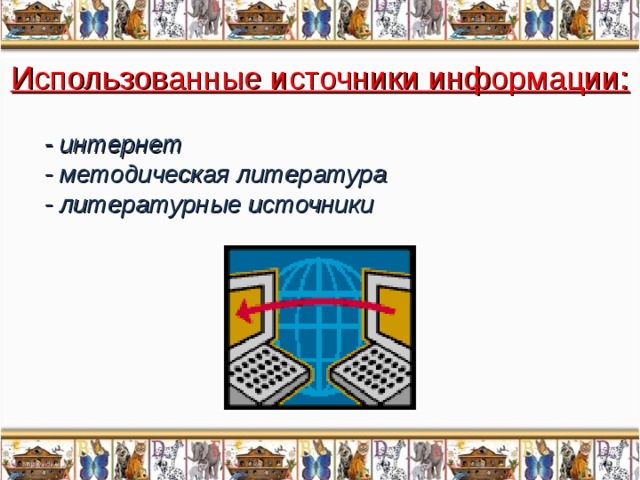 Использованные источники информации:

- интернет
- методическая литература
- литературные источники